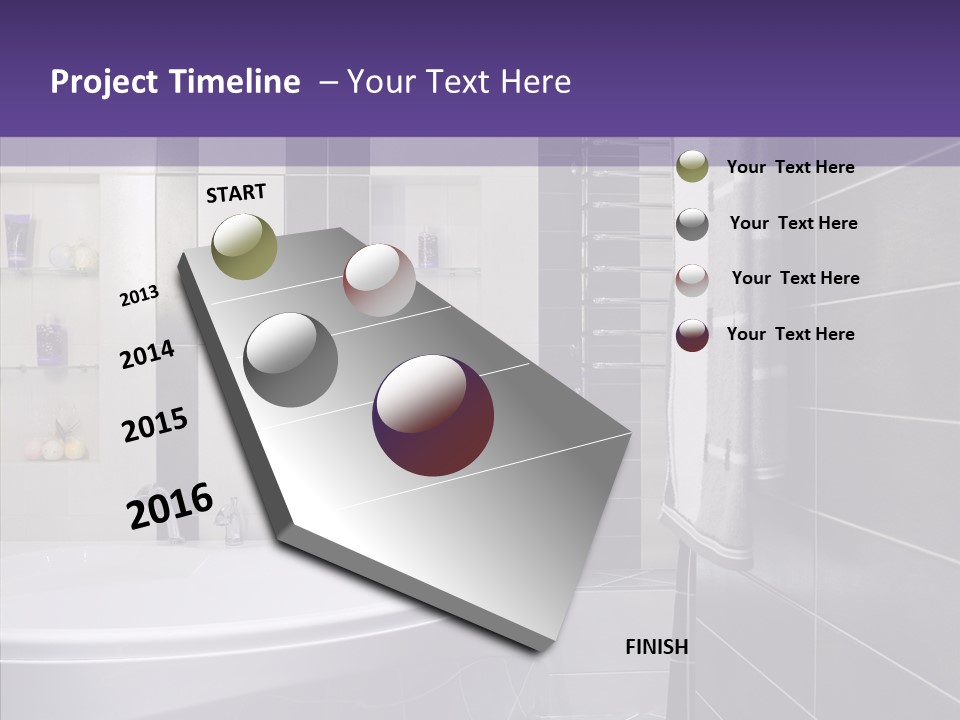 Project Timeline – Your Text Here

START

2013

2014

2015

2016

FINISH

Your Text Here

Your Text Here

Your Text Here

Your Text Here